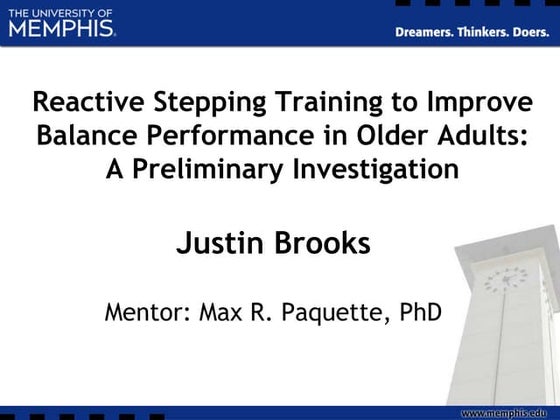 THE UNIVERSITY OF MEMPHIS.

Dreamers. Thinkers. Doers.

Reactive Stepping Training to Improve Balance Performance in Older Adults: A Preliminary Investigation

Justin Brooks

Mentor: Max R. Paquette, PhD

www.memphis.edu